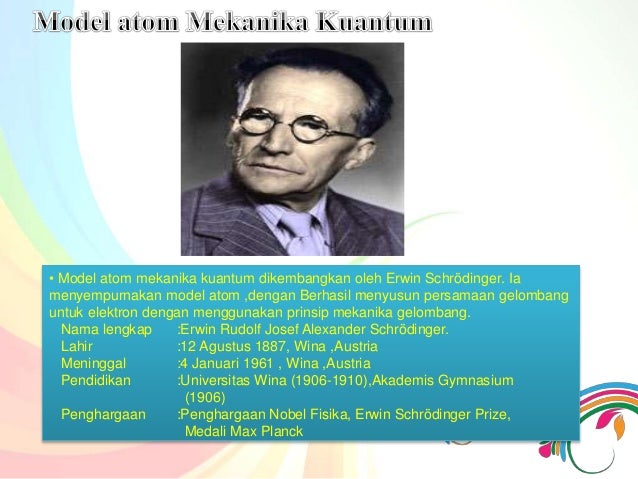 Model atom Mekanika Kuantum

• Model atom mekanika kuantum dikembangkan oleh Erwin Schrödinger. Ia menyempurnakan model atom ,dengan Berhasil menyusun persamaan gelombang untuk elektron dengan menggunakan prinsip mekanika gelombang.

Nama lengkap :Erwin Rudolf Josef Alexander Schrödinger.
Lahir :12 Agustus 1887, Wina ,Austria
Meninggal :4 Januari 1961 , Wina ,Austria
Pendidikan :Universitas Wina (1906-1910),Akademis Gymnasium (1906)
Penghargaan :Penghargaan Nobel Fisika, Erwin Schrödinger Prize, Medali Max Planck